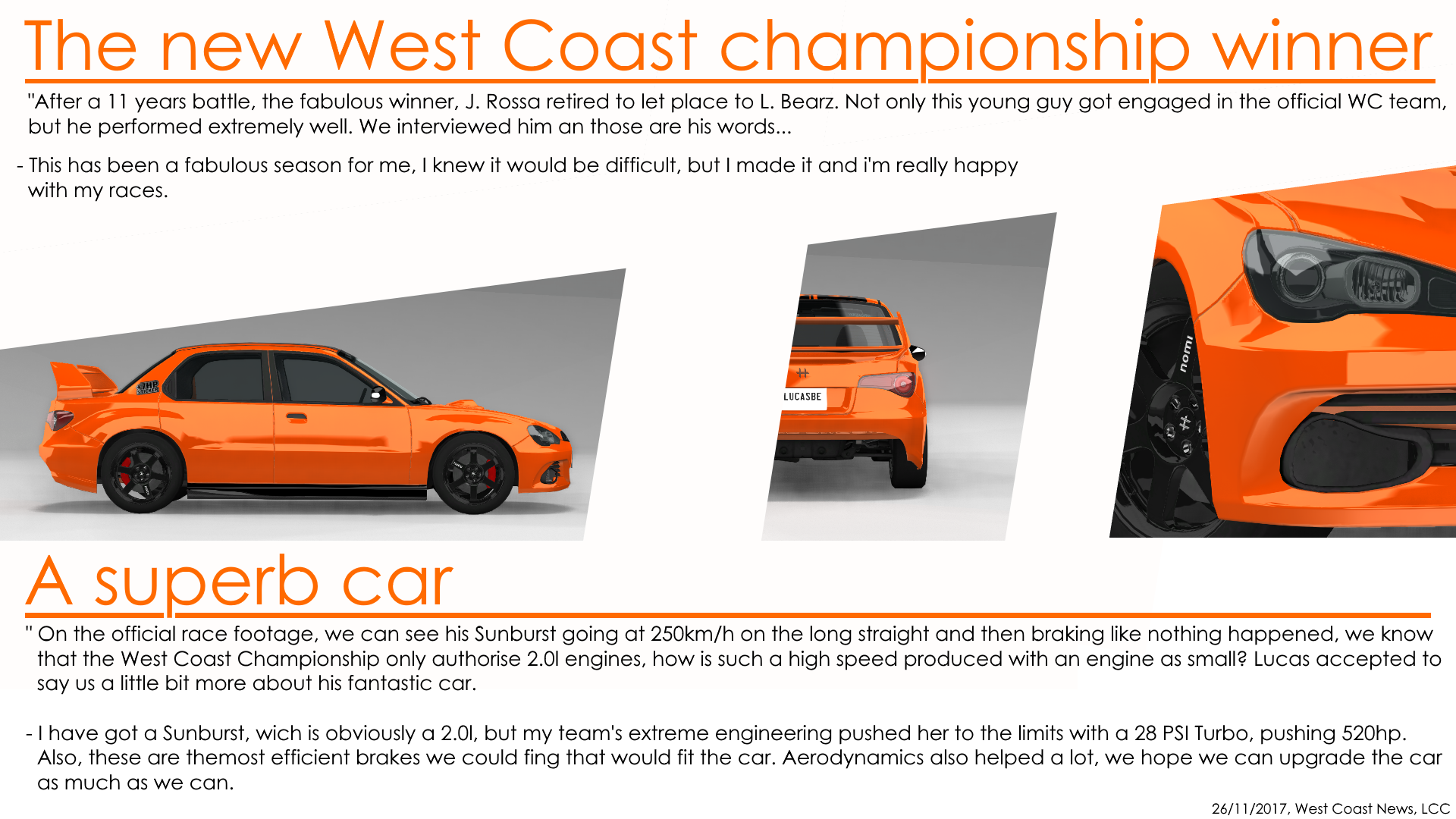 The new West Coast championship winner

"After a 11 years battle, the fabulous winner, J. Rossa retired to let place to L. Bearz. Not only this young guy got engaged in the official WC team, but he performed extremely well. We interviewed him an those are his words...

- This has been a fabulous season for me, I knew it would be difficult, but I made it and i'm really happy with my races.

LUCASBE

nomi

A superb car

" On the official race footage, we can see his Sunburst going at 250km/h on the long straight and then braking like nothing happened, we know that the West Coast Championship only authorise 2.0l engines, how is such a high speed produced with an engine as small? Lucas accepted to say us a little bit more about his fantastic car.

- I have got a Sunburst, wich is obviously a 2.0l, but my team's extreme engineering pushed her to the limits with a 28 PSI Turbo, pushing 520hp. Also, these are themost efficient brakes we could fing that would fit the car. Aerodynamics also helped a lot, we hope we can upgrade the car as much as we can.

26/11/2017, West Coast News, LCC